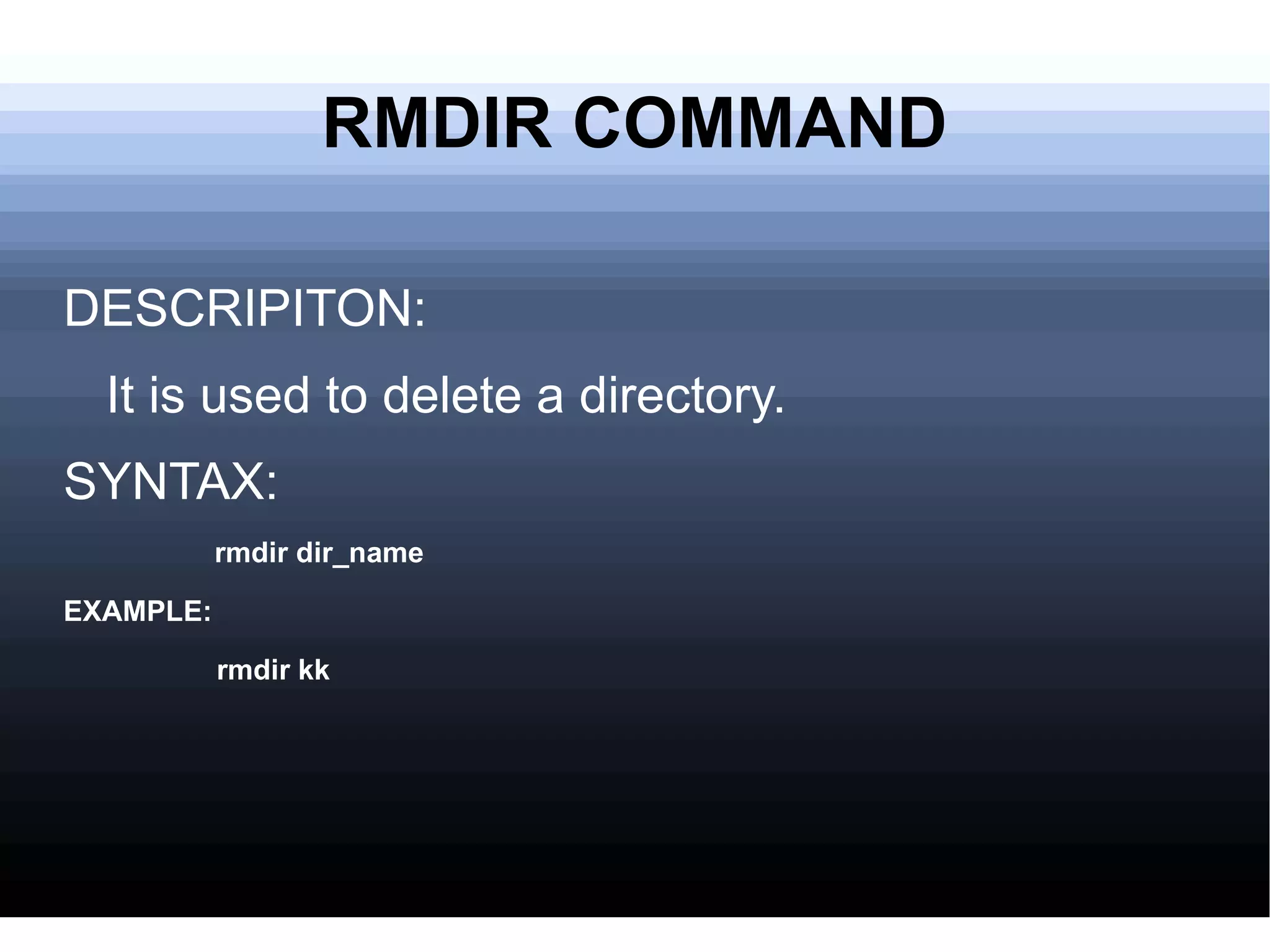 RMDIR COMMAND

DESCRIPITON:

It is used to delete a directory.

SYNTAX:

rmdir dir_name

EXAMPLE:

rmdir kk